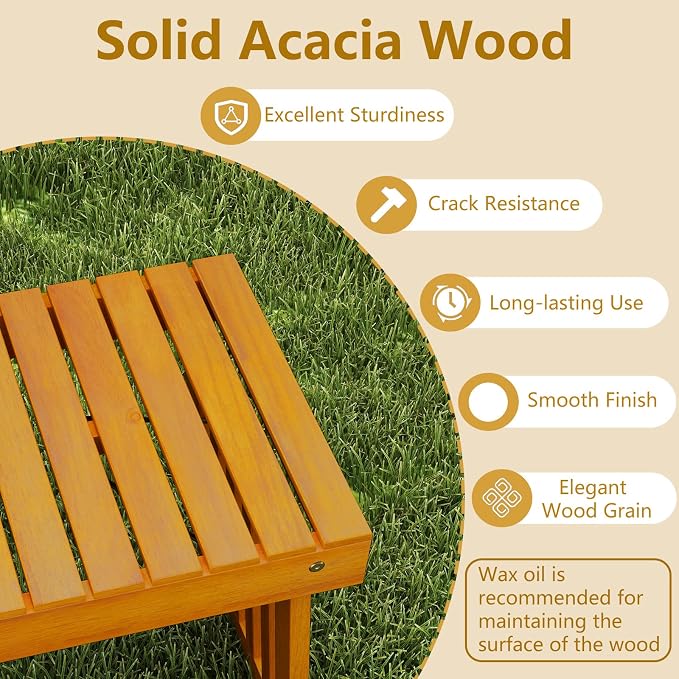 Solid Acacia Wood

Excellent Sturdiness

Crack Resistance

Long-lasting Use

Smooth Finish

Elegant Wood Grain

Wax oil is recommended for maintaining the surface of the wood